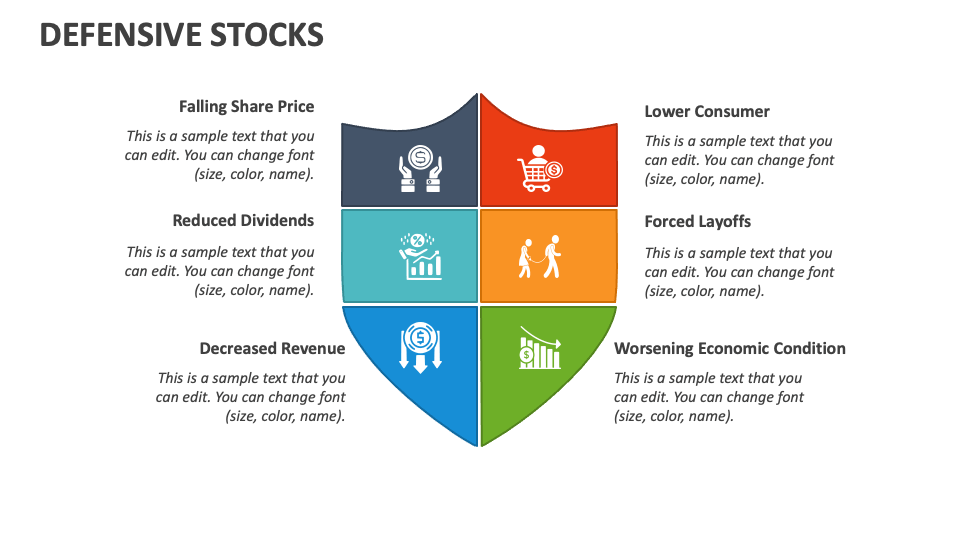 DEFENSIVE STOCKS

Falling Share Price

This is a sample text that you can edit. You can change font (size, color, name).

Reduced Dividends

This is a sample text that you can edit. You can change font (size, color, name).

Decreased Revenue

This is a sample text that you can edit. You can change font (size, color, name).

Lower Consumer

This is a sample text that you can edit. You can change font (size, color, name).

Forced Layoffs

This is a sample text that you can edit. You can change font (size, color, name).

Worsening Economic Condition

This is a sample text that you can edit. You can change font (size, color, name).